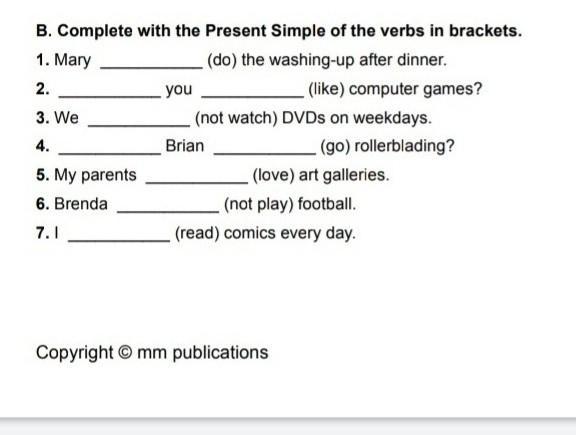 B. Complete with the Present Simple of the verbs in brackets.

1. Mary __________ (do) the washing-up after dinner.

2. __________ you __________ (like) computer games?

3. We __________ (not watch) DVDs on weekdays.

4. __________ Brian __________ (go) rollerblading?

5. My parents __________ (love) art galleries.

6. Brenda __________ (not play) football.

7. I __________ (read) comics every day.

Copyright © mm publications